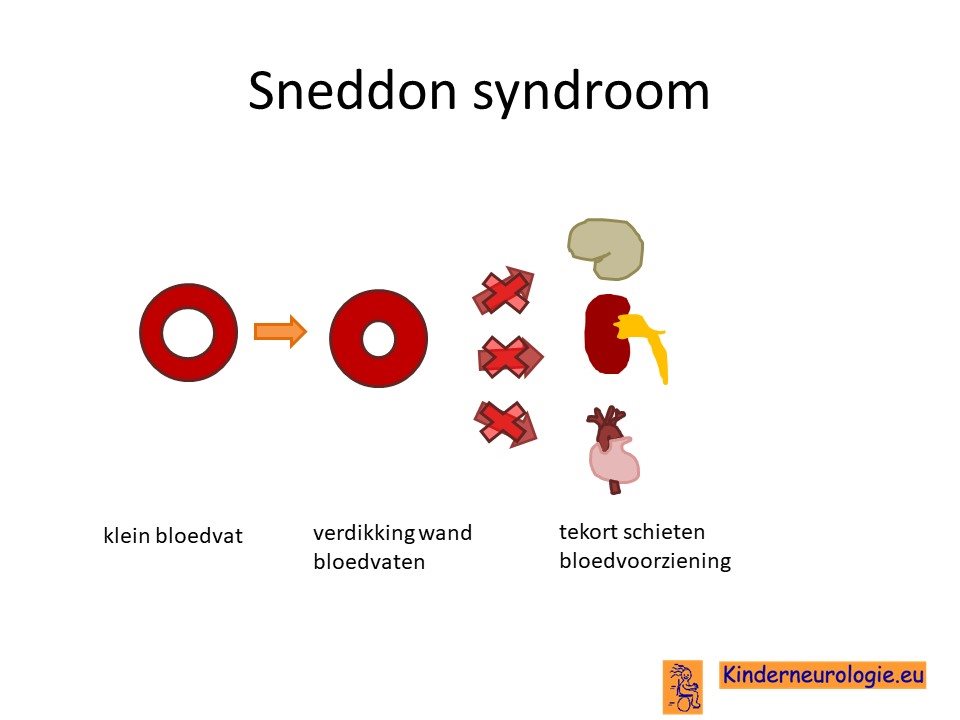 Sneddon syndroom

klein bloedvat

verdikking wand bloedvaten

tekort schieten bloedvoorziening

Kinderneurologie.eu